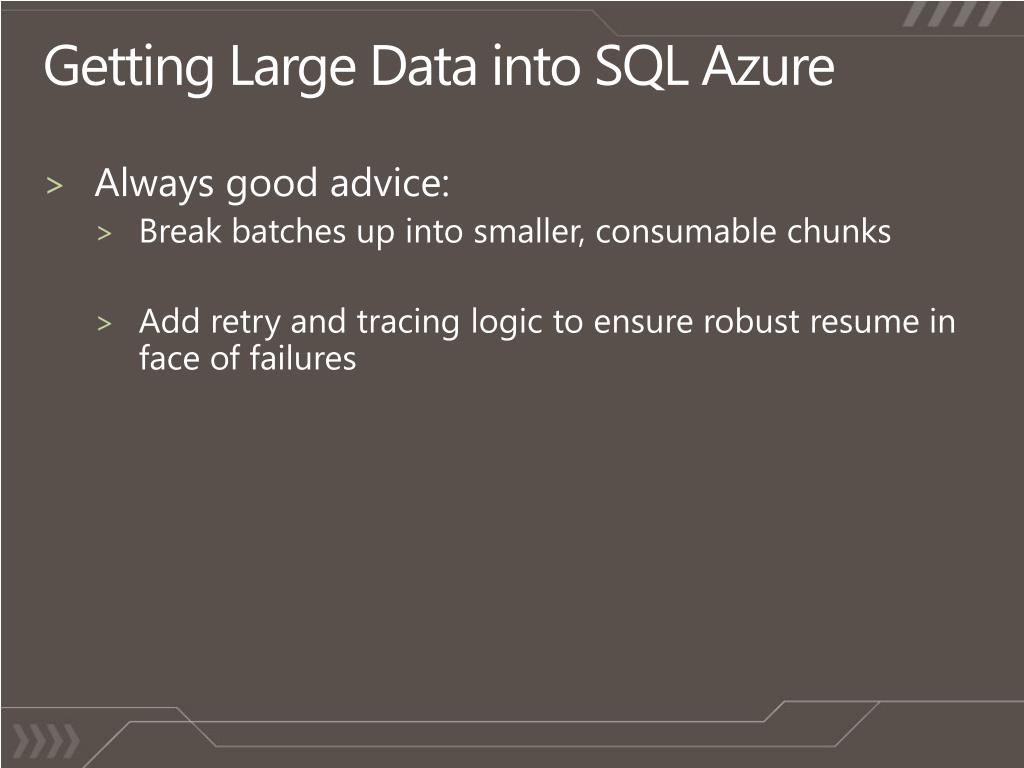 Getting Large Data into SQL Azure

> Always good advice:
> Break batches up into smaller, consumable chunks

> Add retry and tracing logic to ensure robust resume in face of failures